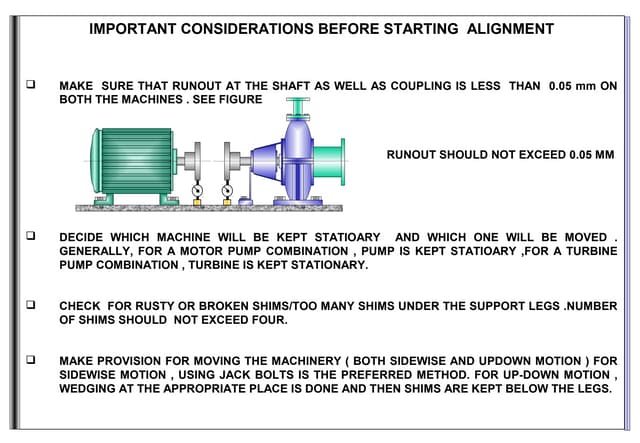 IMPORTANT CONSIDERATIONS BEFORE STARTING ALIGNMENT

❑ MAKE SURE THAT RUNOUT AT THE SHAFT AS WELL AS COUPLING IS LESS THAN 0.05 mm ON BOTH THE MACHINES . SEE FIGURE

RUNOUT SHOULD NOT EXCEED 0.05 MM

❑ DECIDE WHICH MACHINE WILL BE KEPT STATIOARY AND WHICH ONE WILL BE MOVED . GENERALLY, FOR A MOTOR PUMP COMBINATION , PUMP IS KEPT STATIOARY ,FOR A TURBINE PUMP COMBINATION , TURBINE IS KEPT STATIONARY.

❑ CHECK FOR RUSTY OR BROKEN SHIMS/TOO MANY SHIMS UNDER THE SUPPORT LEGS .NUMBER OF SHIMS SHOULD NOT EXCEED FOUR.

❑ MAKE PROVISION FOR MOVING THE MACHINERY ( BOTH SIDEWISE AND UPDOWN MOTION ) FOR SIDEWISE MOTION , USING JACK BOLTS IS THE PREFERRED METHOD. FOR UP-DOWN MOTION , WEDGING AT THE APPROPRIATE PLACE IS DONE AND THEN SHIMS ARE KEPT BELOW THE LEGS.